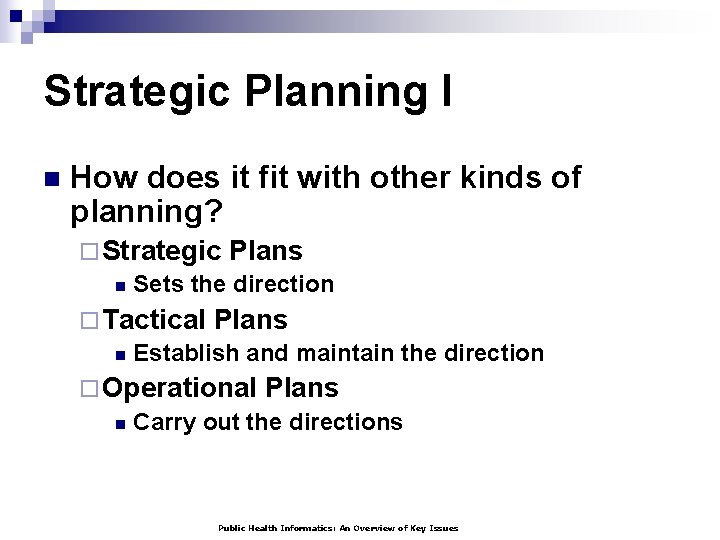 Strategic Planning I

How does it fit with other kinds of planning?

Strategic Plans

Sets the direction

Tactical Plans

Establish and maintain the direction

Operational Plans

Carry out the directions

Public Health Informatics: An Overview of Key Issues